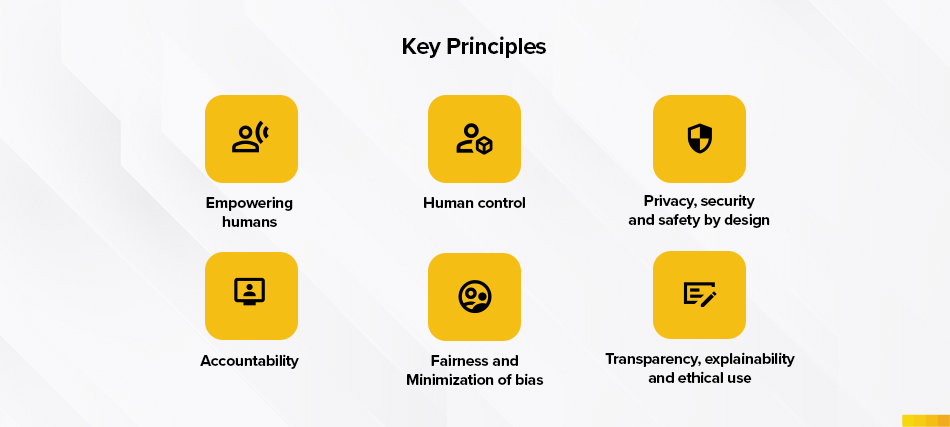 Key Principles

Empowering humans

Human control

Privacy, security and safety by design

Accountability

Fairness and Minimization of bias

Transparency, explainability and ethical use